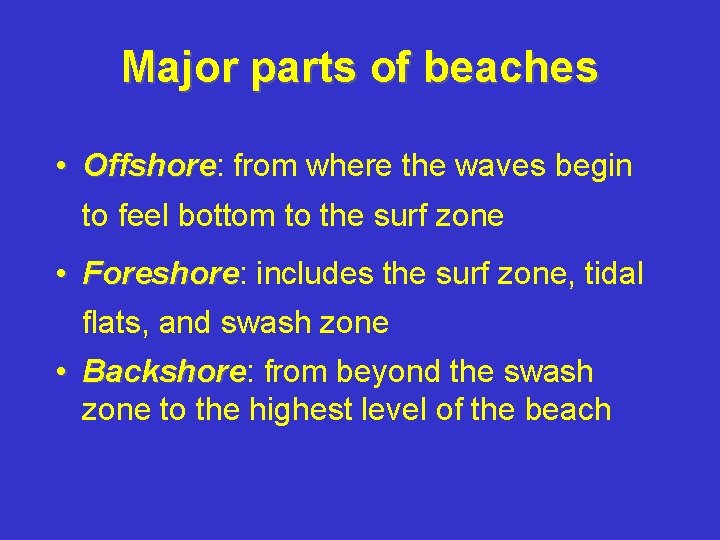 Major parts of beaches

• Offshore: from where the waves begin to feel bottom to the surf zone

• Foreshore: includes the surf zone, tidal flats, and swash zone

• Backshore: from beyond the swash zone to the highest level of the beach